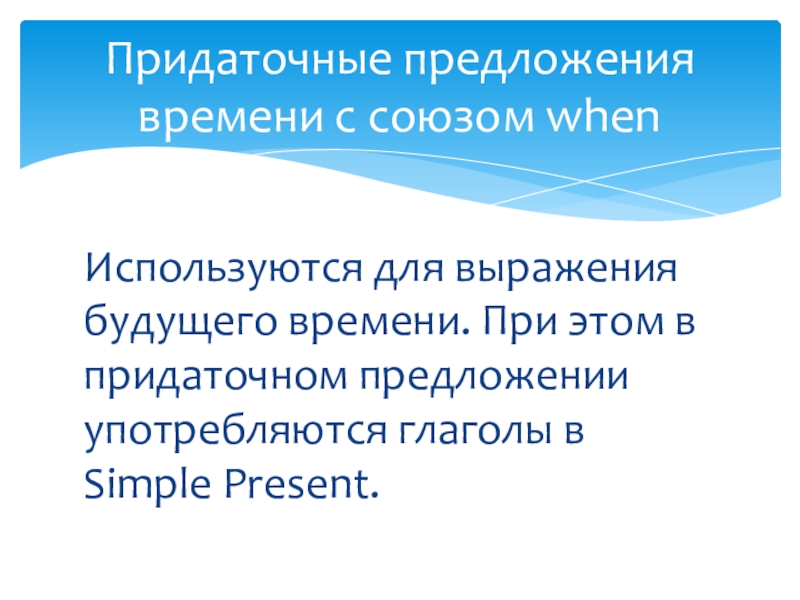 Придаточные предложения времени с союзом when

Используются для выражения будущего времени. При этом в придаточном предложении употребляются глаголы в Simple Present.